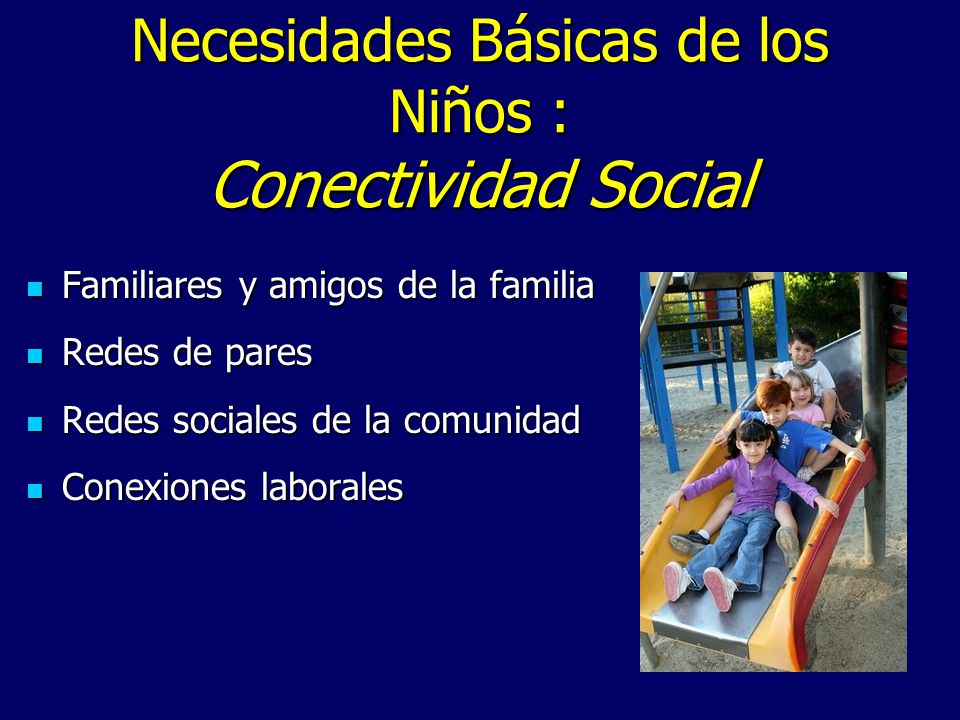 Necesidades Básicas de los Niños :
Conectividad Social

- Familiares y amigos de la familia
- Redes de pares
- Redes sociales de la comunidad
- Conexiones laborales